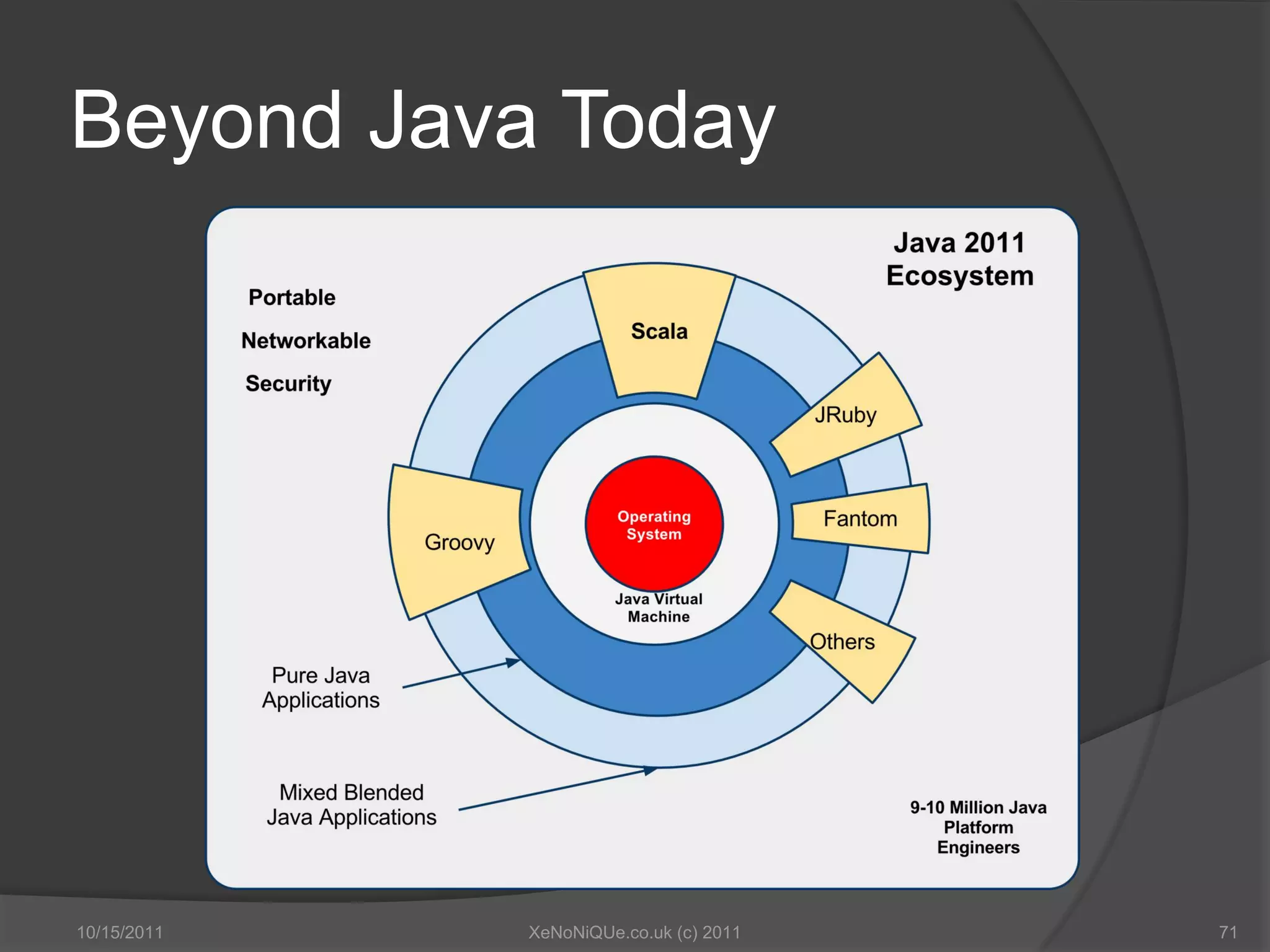 Beyond Java Today

Java 2011 Ecosystem

Portable

Networkable

Security

Scala

JRuby

Fantom

Groovy

Operating System

Java Virtual Machine

Others

Pure Java Applications

Mixed Blended Java Applications

9-10 Million Java Platform Engineers

10/15/2011

XeNoNiQUe.co.uk (c) 2011

71